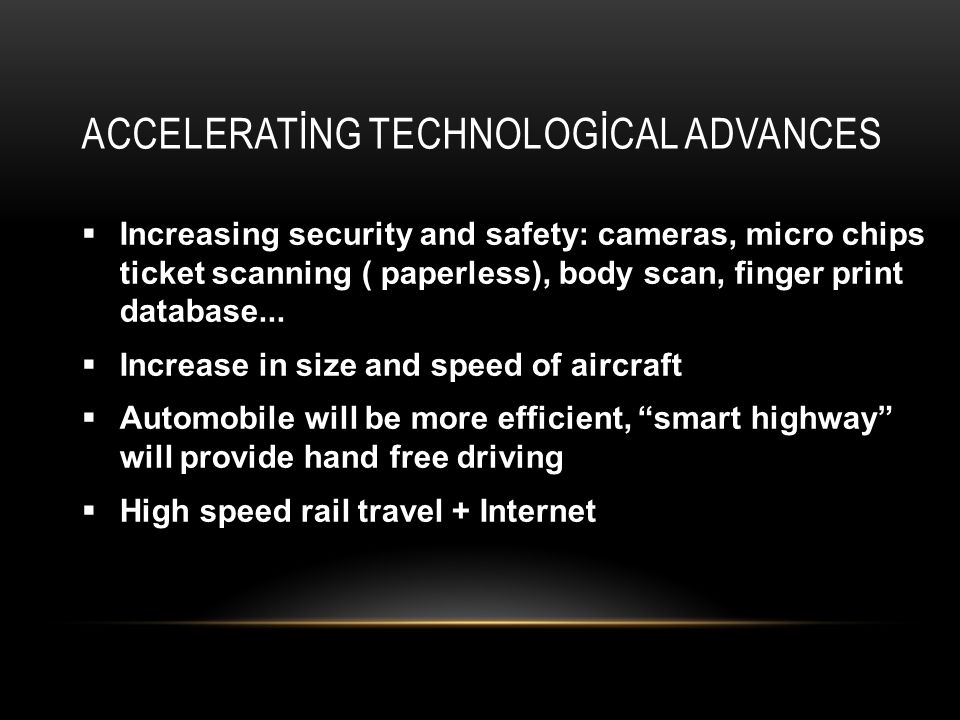 ACCELERATİNG TECHNOLOGİCAL ADVANCES

▪ Increasing security and safety: cameras, micro chips ticket scanning ( paperless), body scan, finger print database...

▪ Increase in size and speed of aircraft

▪ Automobile will be more efficient, “smart highway” will provide hand free driving

▪ High speed rail travel + Internet